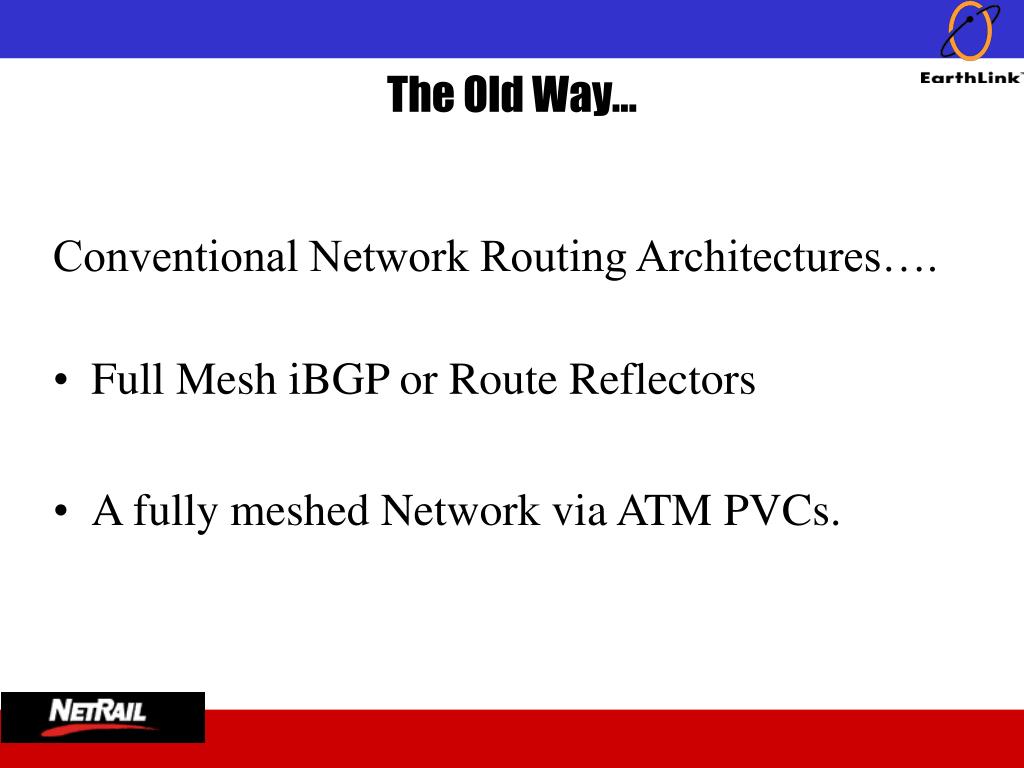 EarthLink

The Old Way...

Conventional Network Routing Architectures….

• Full Mesh iBGP or Route Reflectors

• A fully meshed Network via ATM PVCs.

NETRAIL